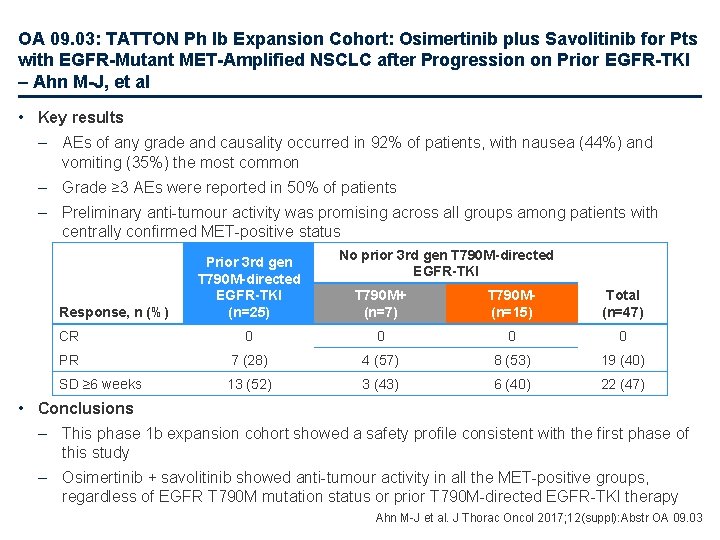 OA 09.03: TATTON Ph Ib Expansion Cohort: Osimertinib plus Savolitinib for Pts with EGFR-Mutant MET-Amplified NSCLC after Progression on Prior EGFR-TKI – Ahn M-J, et al

• Key results
– AEs of any grade and causality occurred in 92% of patients, with nausea (44%) and vomiting (35%) the most common
– Grade ≥3 AEs were reported in 50% of patients
– Preliminary anti-tumour activity was promising across all groups among patients with centrally confirmed MET-positive status

| Response, n (%) | Prior 3rd gen T790M-directed EGFR-TKI (n=25) | No prior 3rd gen T790M-directed EGFR-TKI: T790M+ (n=7) | No prior 3rd gen T790M-directed EGFR-TKI: T790M- (n=15) | Total (n=47) |
|---|---|---|---|---|
| CR | 0 | 0 | 0 | 0 |
| PR | 7 (28) | 4 (57) | 8 (53) | 19 (40) |
| SD ≥6 weeks | 13 (52) | 3 (43) | 6 (40) | 22 (47) |

• Conclusions
– This phase 1b expansion cohort showed a safety profile consistent with the first phase of this study
– Osimertinib + savolitinib showed anti-tumour activity in all the MET-positive groups, regardless of EGFR T790M mutation status or prior T790M-directed EGFR-TKI therapy

Ahn M-J et al. J Thorac Oncol 2017;12(suppl):Abstr OA 09.03